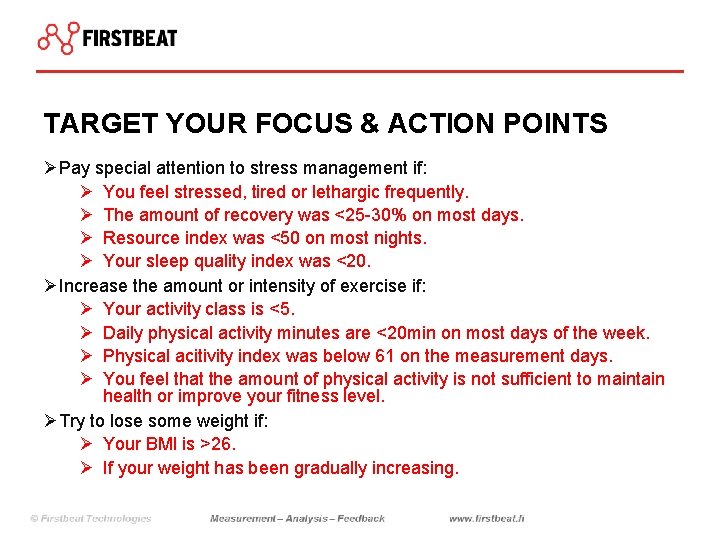 FIRSTBEAT

TARGET YOUR FOCUS & ACTION POINTS

➢ Pay special attention to stress management if:
➢ You feel stressed, tired or lethargic frequently.
➢ The amount of recovery was <25-30% on most days.
➢ Resource index was <50 on most nights.
➢ Your sleep quality index was <20.

➢ Increase the amount or intensity of exercise if:
➢ Your activity class is <5.
➢ Daily physical activity minutes are <20min on most days of the week.
➢ Physical acitivity index was below 61 on the measurement days.
➢ You feel that the amount of physical activity is not sufficient to maintain health or improve your fitness level.

➢ Try to lose some weight if:
➢ Your BMI is >26.
➢ If your weight has been gradually increasing.

© Firstbeat Technologies Measurement – Analysis – Feedback www.firstbeat.fi